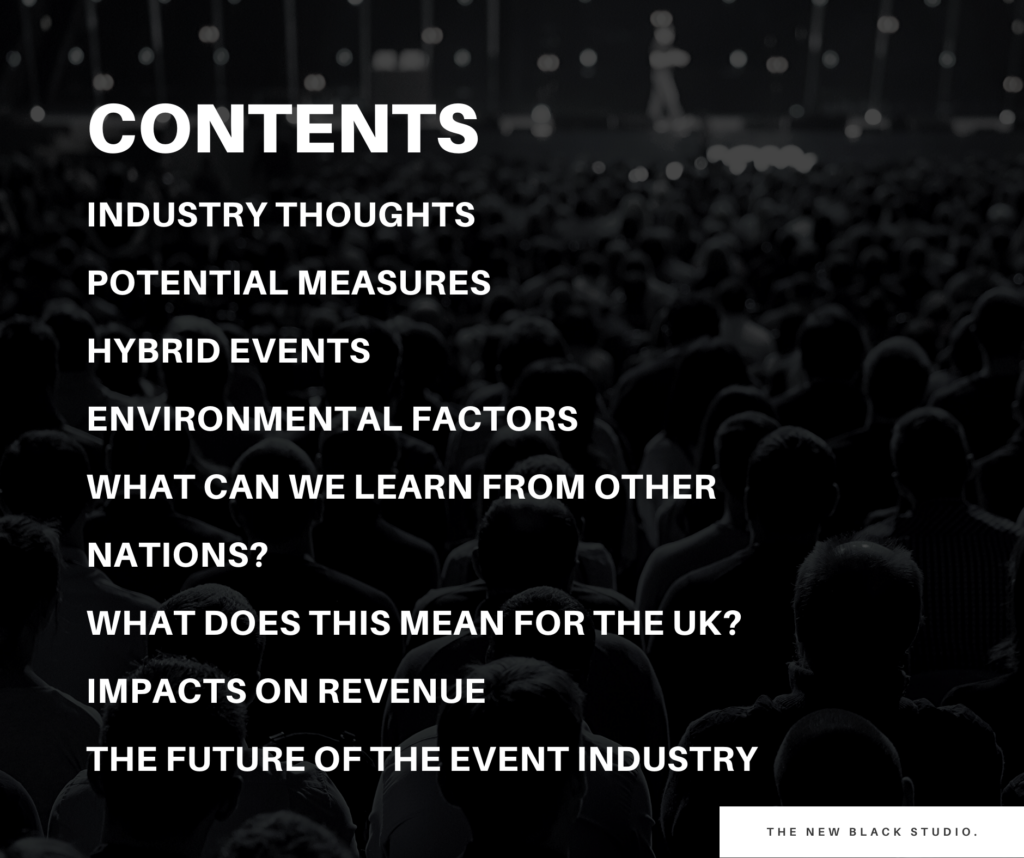 CONTENTS

INDUSTRY THOUGHTS

POTENTIAL MEASURES

HYBRID EVENTS

ENVIRONMENTAL FACTORS

WHAT CAN WE LEARN FROM OTHER NATIONS?

WHAT DOES THIS MEAN FOR THE UK?

IMPACTS ON REVENUE

THE FUTURE OF THE EVENT INDUSTRY

THE NEW BLACK STUDIO.